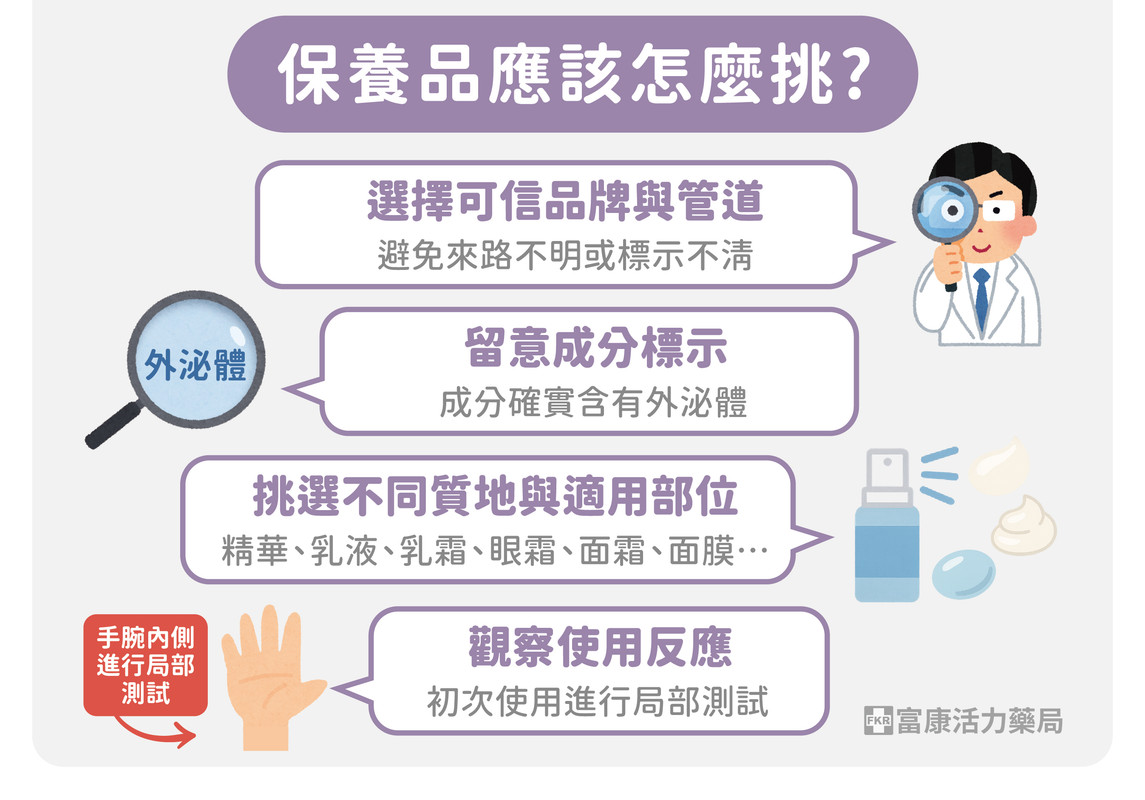 保養品應該怎麼挑?

選擇可信品牌與管道
避免來路不明或標示不清

外泌體

留意成分標示
成分確實含有外泌體

挑選不同質地與適用部位
精華、乳液、乳霜、眼霜、面霜、面膜…

手腕內側進行局部測試

觀察使用反應
初次使用進行局部測試

FKR 富康活力藥局